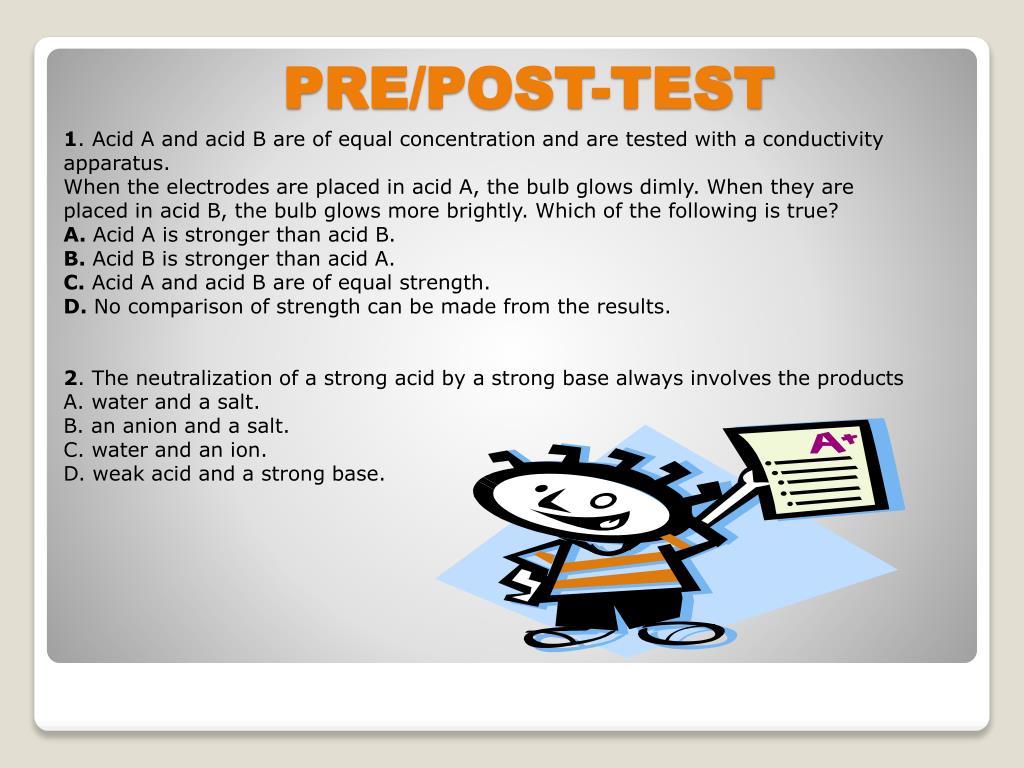 PRE/POST-TEST

1. Acid A and acid B are of equal concentration and are tested with a conductivity apparatus.
When the electrodes are placed in acid A, the bulb glows dimly. When they are placed in acid B, the bulb glows more brightly. Which of the following is true?
A. Acid A is stronger than acid B.
B. Acid B is stronger than acid A.
C. Acid A and acid B are of equal strength.
D. No comparison of strength can be made from the results.

2. The neutralization of a strong acid by a strong base always involves the products
A. water and a salt.
B. an anion and a salt.
C. water and an ion.
D. weak acid and a strong base.

A+